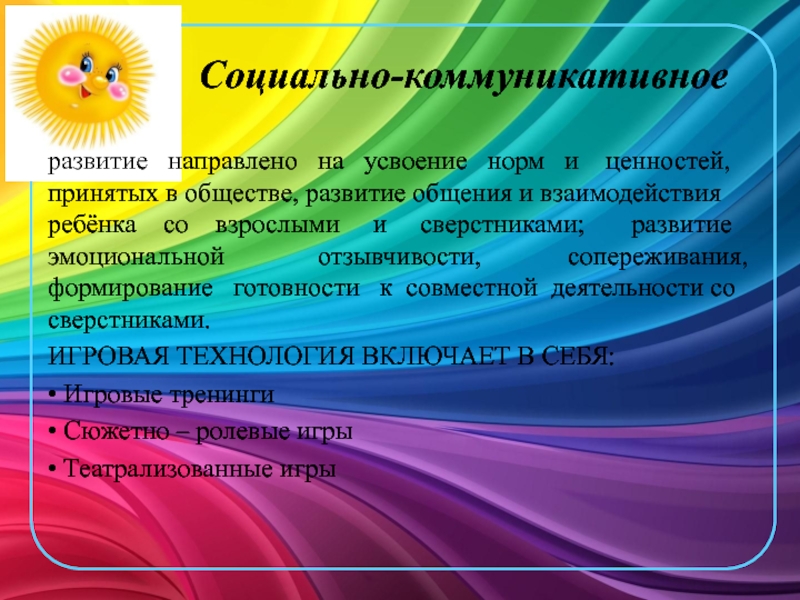 Социально-коммуникативное

развитие направлено на усвоение норм и ценностей, принятых в обществе, развитие общения и взаимодействия ребёнка со взрослыми и сверстниками; развитие эмоциональной отзывчивости, сопереживания, формирование готовности к совместной деятельности со сверстниками.

ИГРОВАЯ ТЕХНОЛОГИЯ ВКЛЮЧАЕТ В СЕБЯ:

• Игровые тренинги

• Сюжетно – ролевые игры

• Театрализованные игры